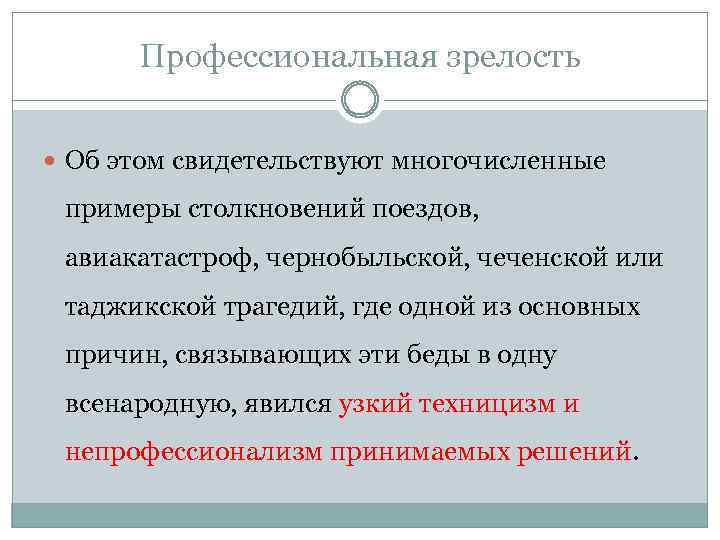 Профессиональная зрелость

Об этом свидетельствуют многочисленные примеры столкновений поездов, авиакатастроф, чернобыльской, чеченской или таджикской трагедий, где одной из основных причин, связывающих эти беды в одну всенародную, явился узкий техницизм и непрофессионализм принимаемых решений.